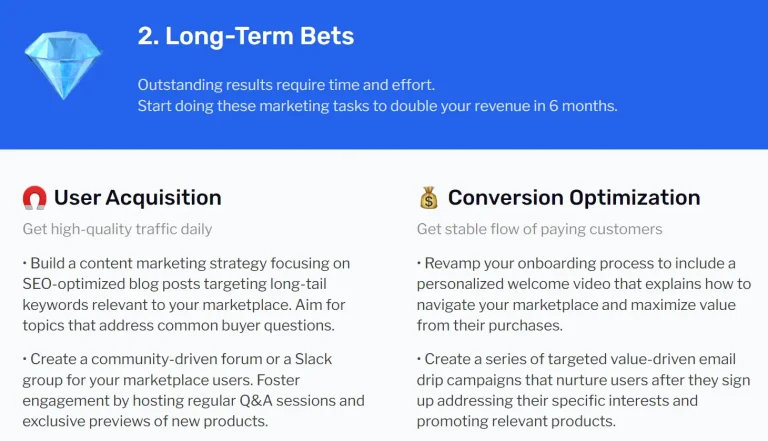 2. Long-Term Bets

Outstanding results require time and effort.
Start doing these marketing tasks to double your revenue in 6 months.

User Acquisition

Get high-quality traffic daily

• Build a content marketing strategy focusing on SEO-optimized blog posts targeting long-tail keywords relevant to your marketplace. Aim for topics that address common buyer questions.

• Create a community-driven forum or a Slack group for your marketplace users. Foster engagement by hosting regular Q&A sessions and exclusive previews of new products.

Conversion Optimization

Get stable flow of paying customers

• Revamp your onboarding process to include a personalized welcome video that explains how to navigate your marketplace and maximize value from their purchases.

• Create a series of targeted value-driven email drip campaigns that nurture users after they sign up addressing their specific interests and promoting relevant products.